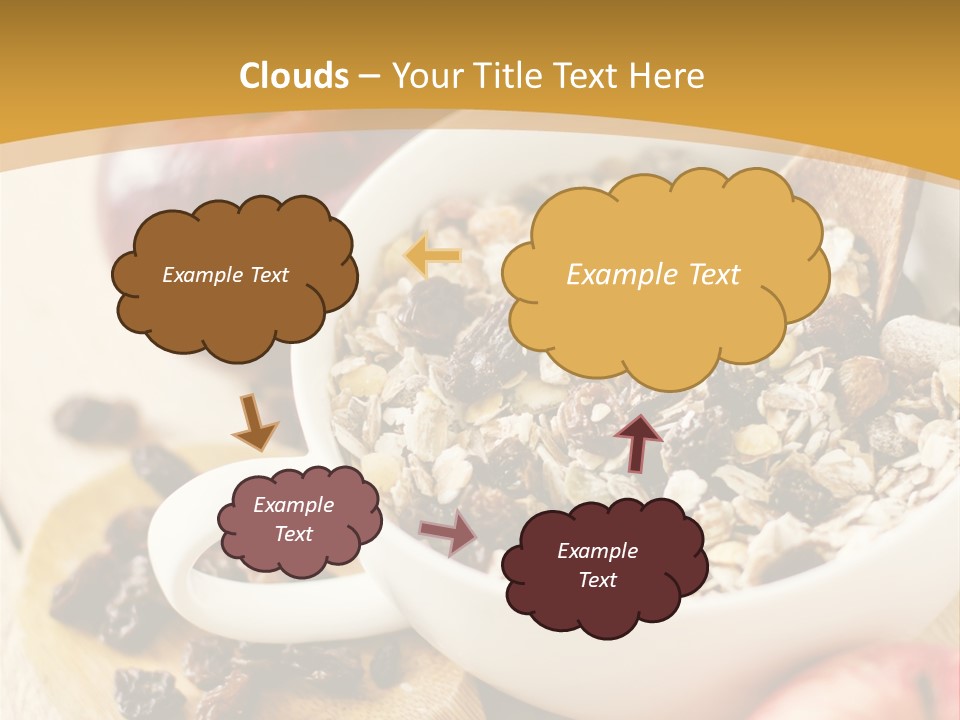 Clouds – Your Title Text Here

Example Text

Example Text

Example Text

Example Text